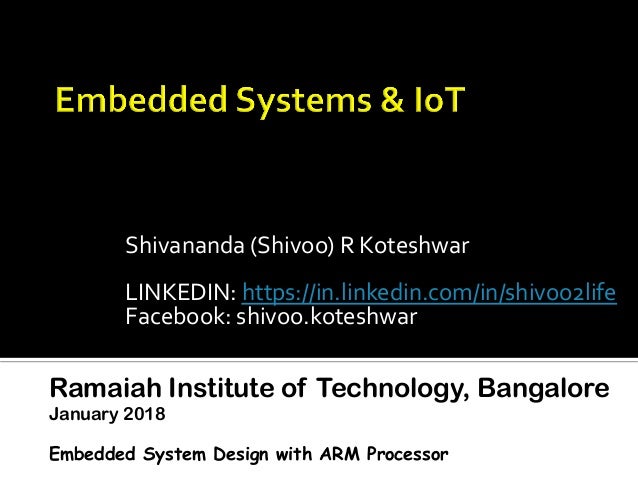 Embedded Systems & IoT

Shivananda (Shivoo) R Koteshwar

LINKEDIN: https://in.linkedin.com/in/shivoo2life
Facebook: shivoo.koteshwar

Ramaiah Institute of Technology, Bangalore
January 2018

Embedded System Design with ARM Processor